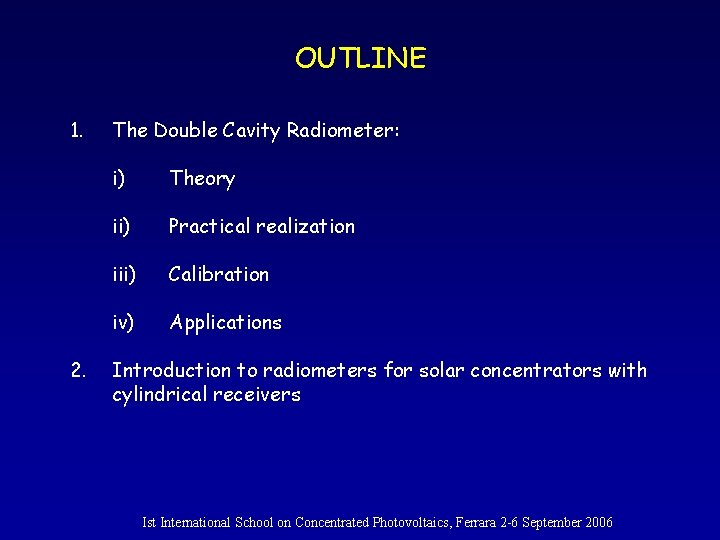 OUTLINE

1. The Double Cavity Radiometer:

i) Theory

ii) Practical realization

iii) Calibration

iv) Applications

2. Introduction to radiometers for solar concentrators with cylindrical receivers

Ist International School on Concentrated Photovoltaics, Ferrara 2-6 September 2006